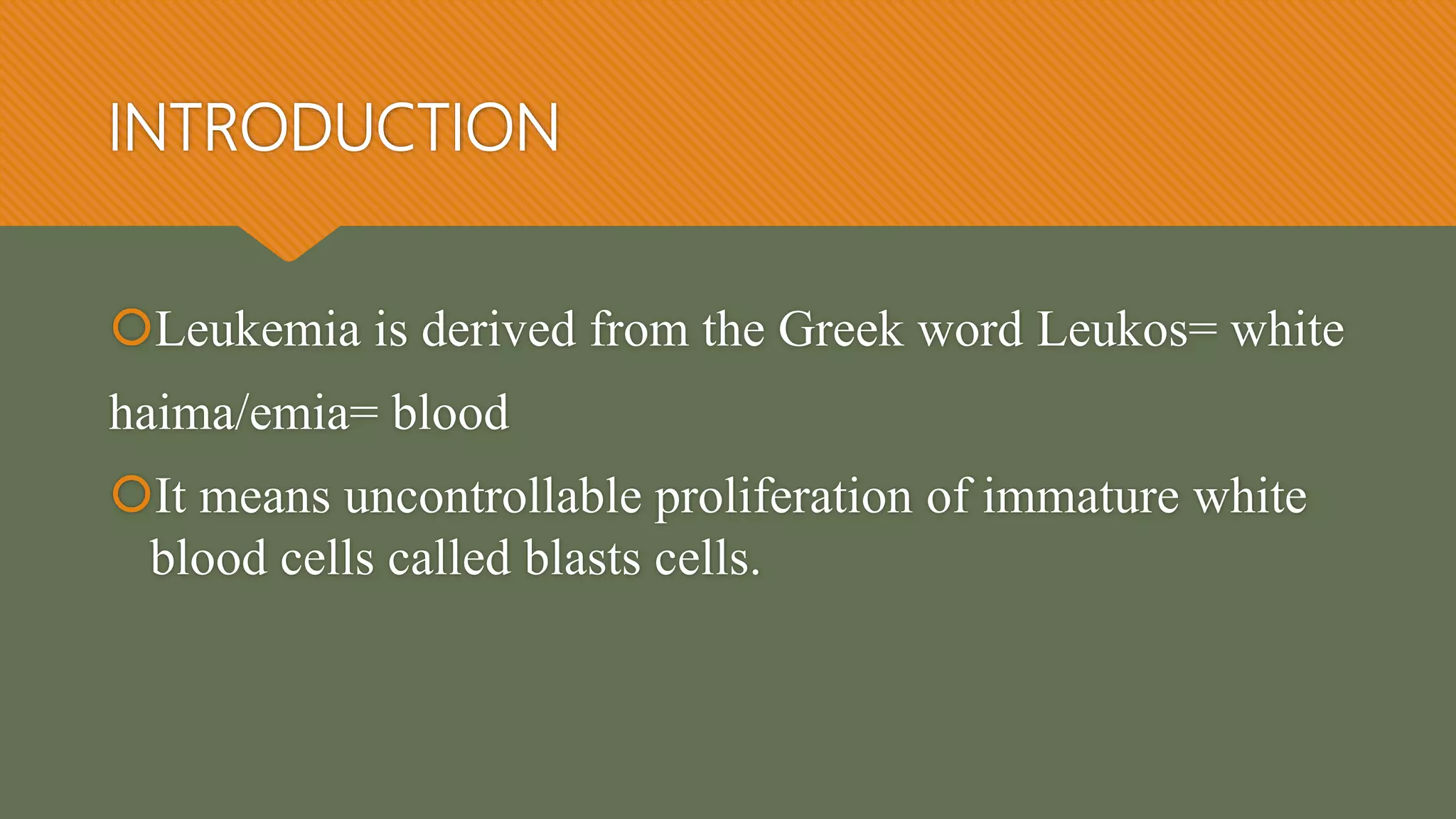 INTRODUCTION

Leukemia is derived from the Greek word Leukos= white

haima/emia= blood

It means uncontrollable proliferation of immature white blood cells called blasts cells.